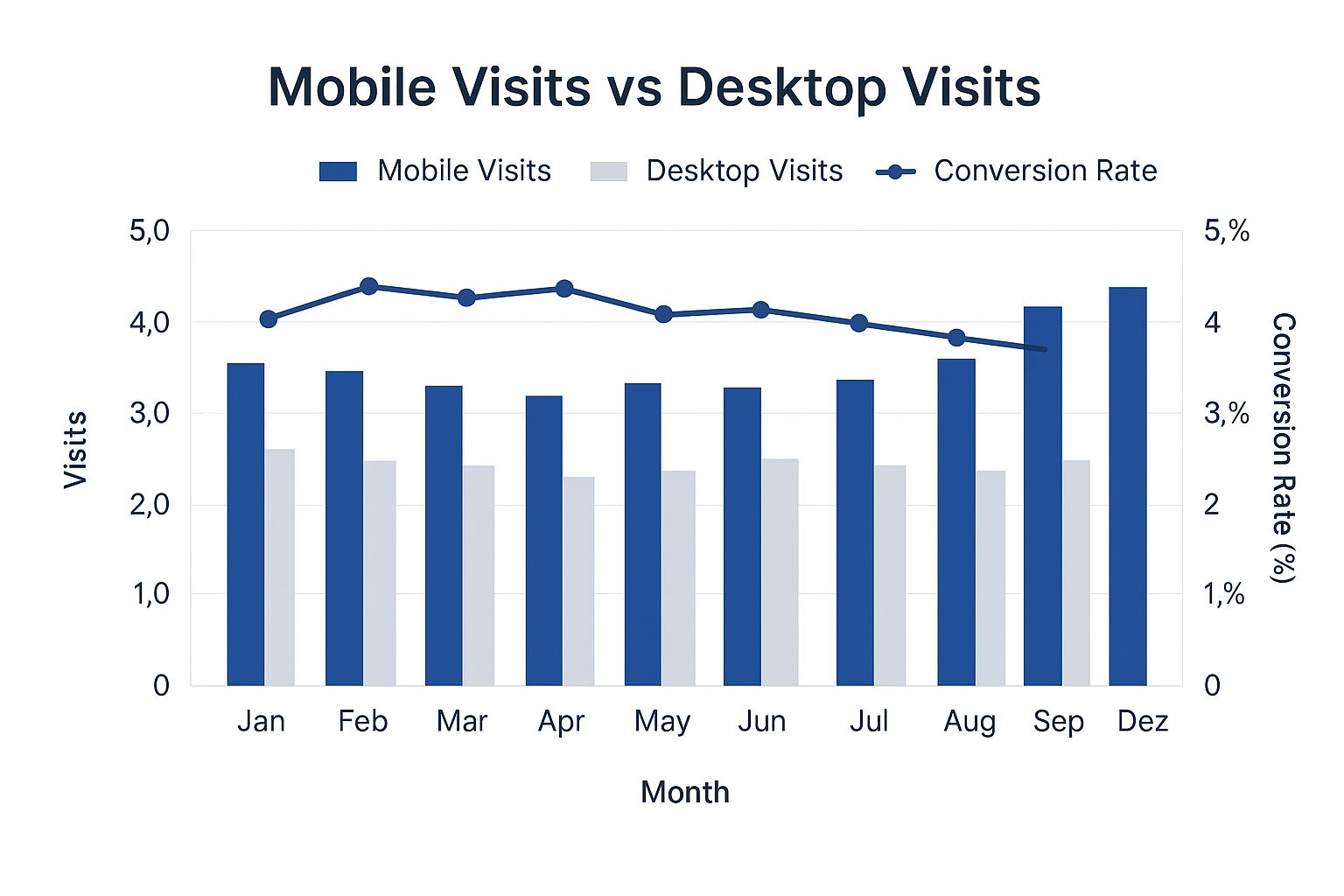 Mobile Visits vs Desktop Visits

Mobile Visits
Desktop Visits
Conversion Rate

Visits

5,0
4,0
3,0
2,0
1,0
0

5,%
4
3,%
2
1,%
0

Conversion Rate (%)

Jan
Feb
Mar
Apr
May
Jun
Jul
Aug
Sep
Dez

Month